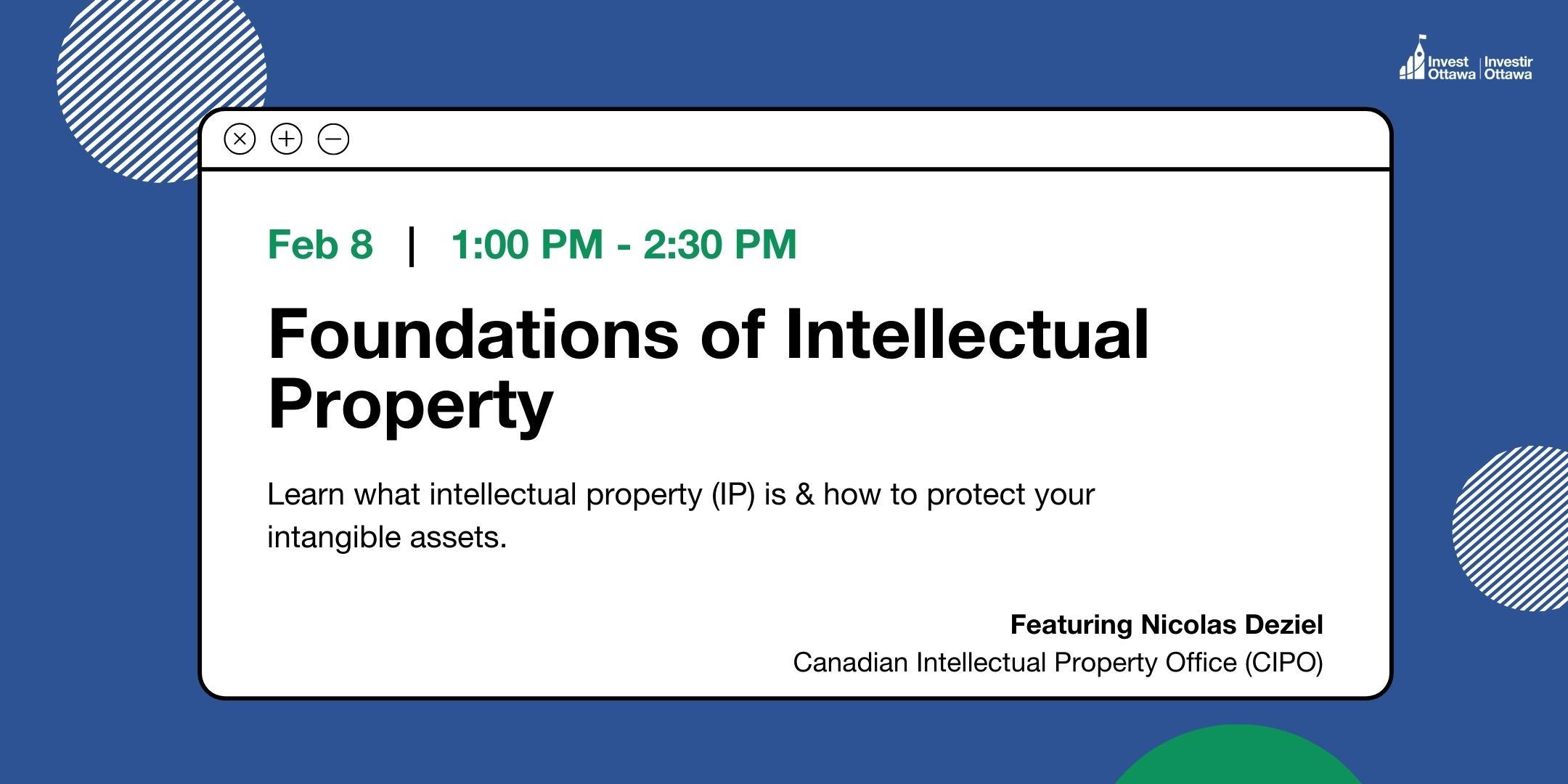 Invest Ottawa | Investir Ottawa

Feb 8 | 1:00 PM - 2:30 PM

Foundations of Intellectual Property

Learn what intellectual property (IP) is & how to protect your intangible assets.

Featuring Nicolas Deziel
Canadian Intellectual Property Office (CIPO)